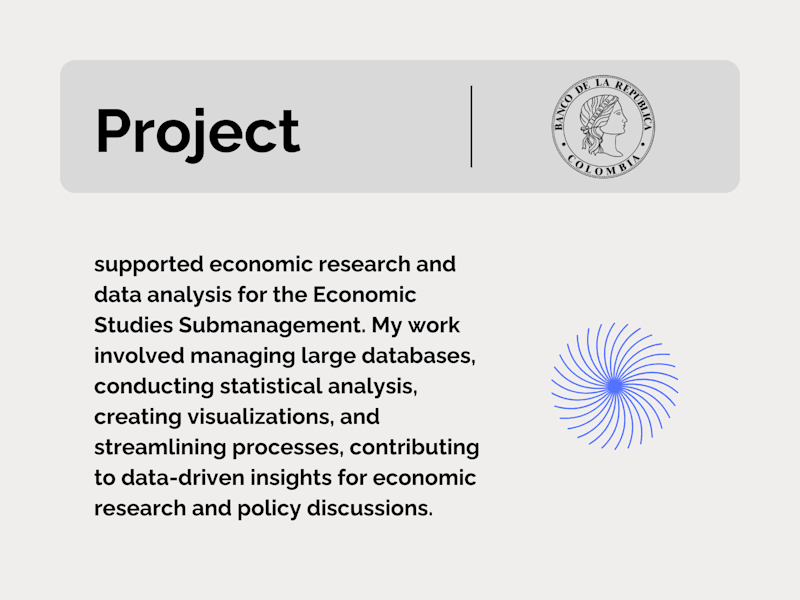 Project

BANCO DE LA REPUBLICA
COLOMBIA

supported economic research and data analysis for the Economic Studies Submanagement. My work involved managing large databases, conducting statistical analysis, creating visualizations, and streamlining processes, contributing to data-driven insights for economic research and policy discussions.